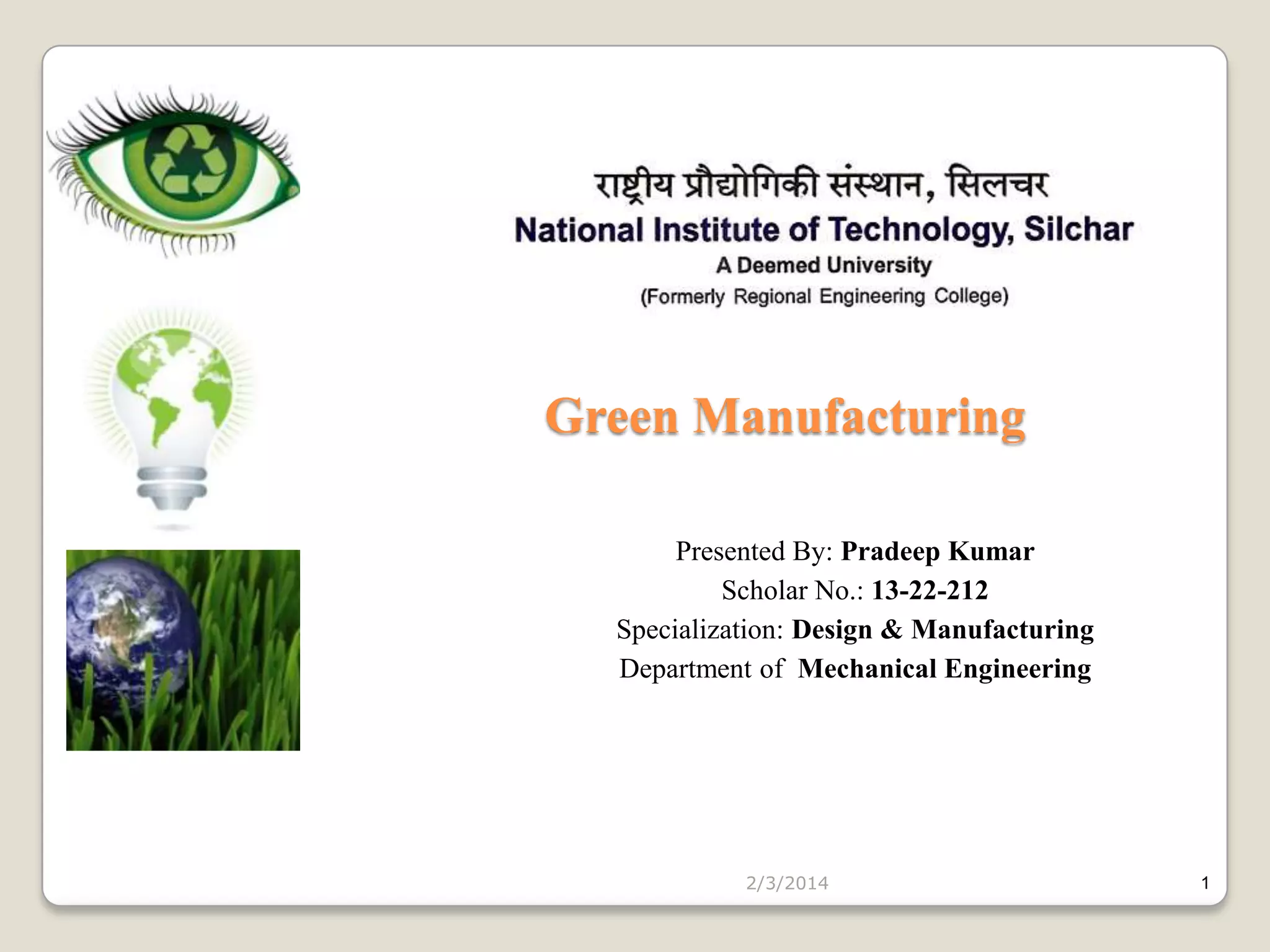 राष्ट्रीय प्रौद्योगिकी संस्थान, सिलचर
National Institute of Technology, Silchar
A Deemed University
(Formerly Regional Engineering College)

Green Manufacturing

Presented By: Pradeep Kumar
Scholar No.: 13-22-212
Specialization: Design & Manufacturing
Department of Mechanical Engineering

2/3/2014

1